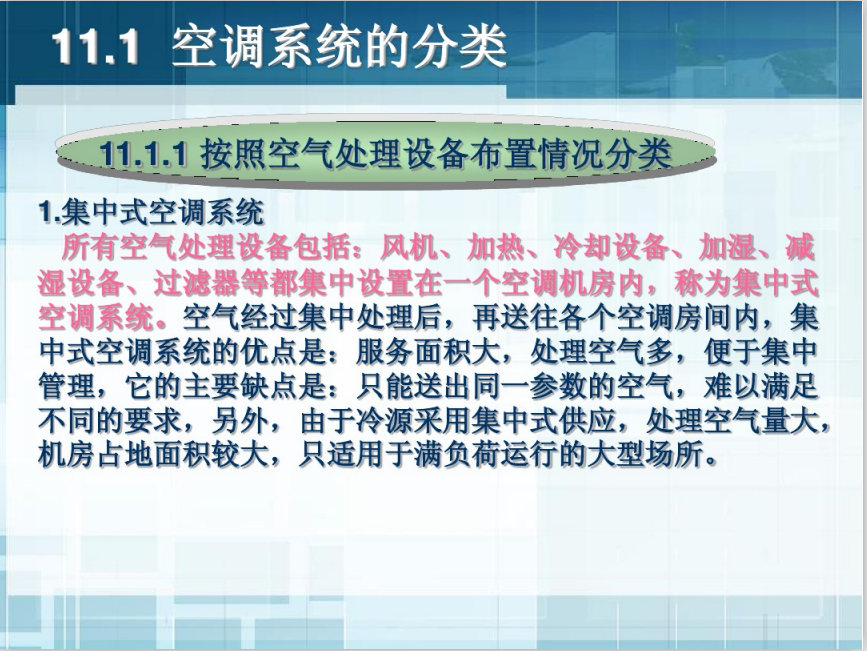 11.1 空调系统的分类

11.1.1 按照空气处理设备布置情况分类

1.集中式空调系统

所有空气处理设备包括：风机、加热、冷却设备、加湿、减湿设备、过滤器等都集中设置在一个空调机房内，称为集中式空调系统。空气经过集中处理后，再送往各个空调房间内，集中式空调系统的优点是：服务面积大，处理空气多，便于集中管理，它的主要缺点是：只能送出同一参数的空气，难以满足不同的要求，另外，由于冷源采用集中式供应，处理空气量大，机房占地面积较大，只适用于满负荷运行的大型场所。